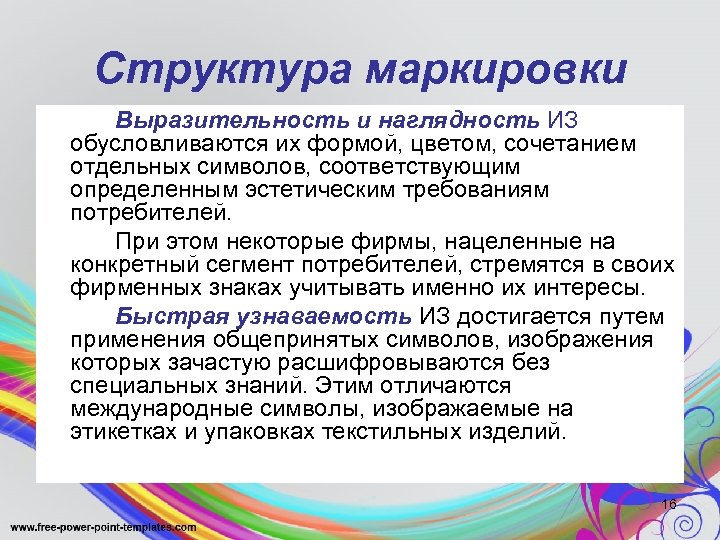 Структура маркировки

Выразительность и наглядность ИЗ обусловливаются их формой, цветом, сочетанием отдельных символов, соответствующим определенным эстетическим требованиям потребителей.

При этом некоторые фирмы, нацеленные на конкретный сегмент потребителей, стремятся в своих фирменных знаках учитывать именно их интересы.

Быстрая узнаваемость ИЗ достигается путем применения общепринятых символов, изображения которых зачастую расшифровываются без специальных знаний. Этим отличаются международные символы, изображаемые на этикетках и упаковках текстильных изделий.

16

www.free-power-point-templates.com